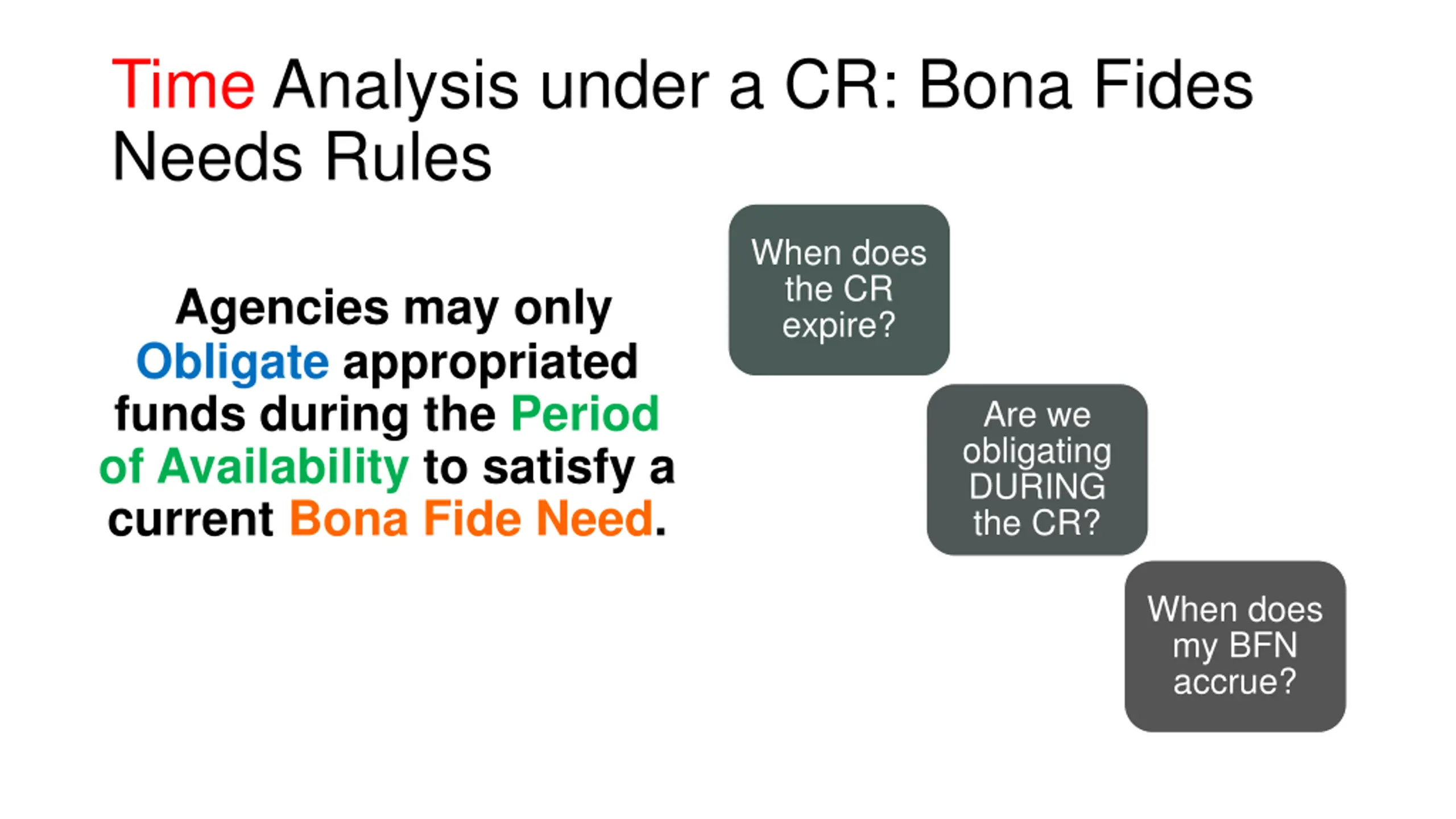 Time Analysis under a CR: Bona Fides Needs Rules

Agencies may only Obligate appropriated funds during the Period of Availability to satisfy a current Bona Fide Need.

When does the CR expire?

Are we obligating DURING the CR?

When does my BFN accrue?